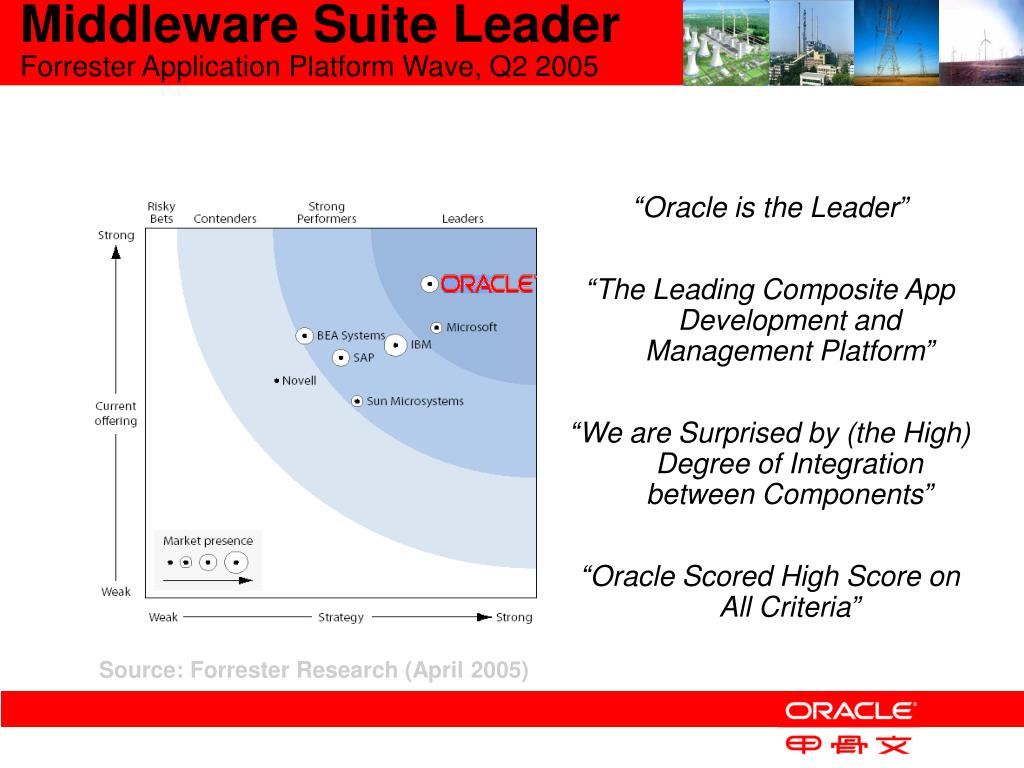 Middleware Suite Leader
Forrester Application Platform Wave, Q2 2005

Risky Bets
Contenders
Strong Performers
Leaders
Strong
Current offering
Weak
ORACLE
Microsoft
BEA Systems
IBM
SAP
Novell
Sun Microsystems
Market presence
Weak
Strategy
Strong

Source: Forrester Research (April 2005)

“Oracle is the Leader”

“The Leading Composite App Development and Management Platform”

“We are Surprised by (the High) Degree of Integration between Components”

“Oracle Scored High Score on All Criteria”

ORACLE
甲骨文